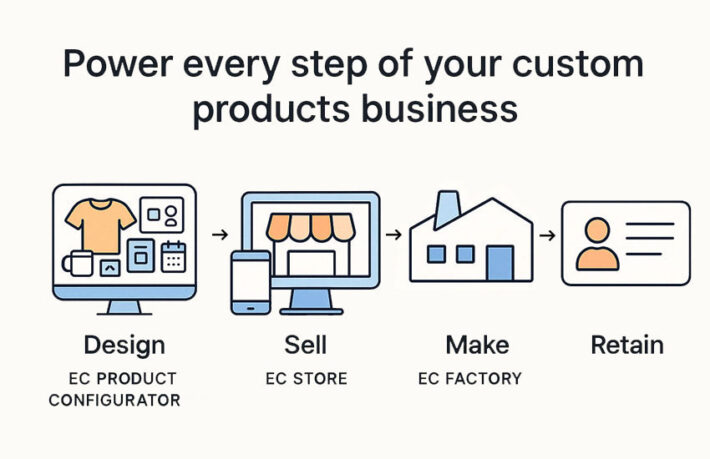 Power every step of your custom products business

Design
EC PRODUCT CONFIGURATOR

Sell
EC STORE

Make
EC FACTORY

Retain